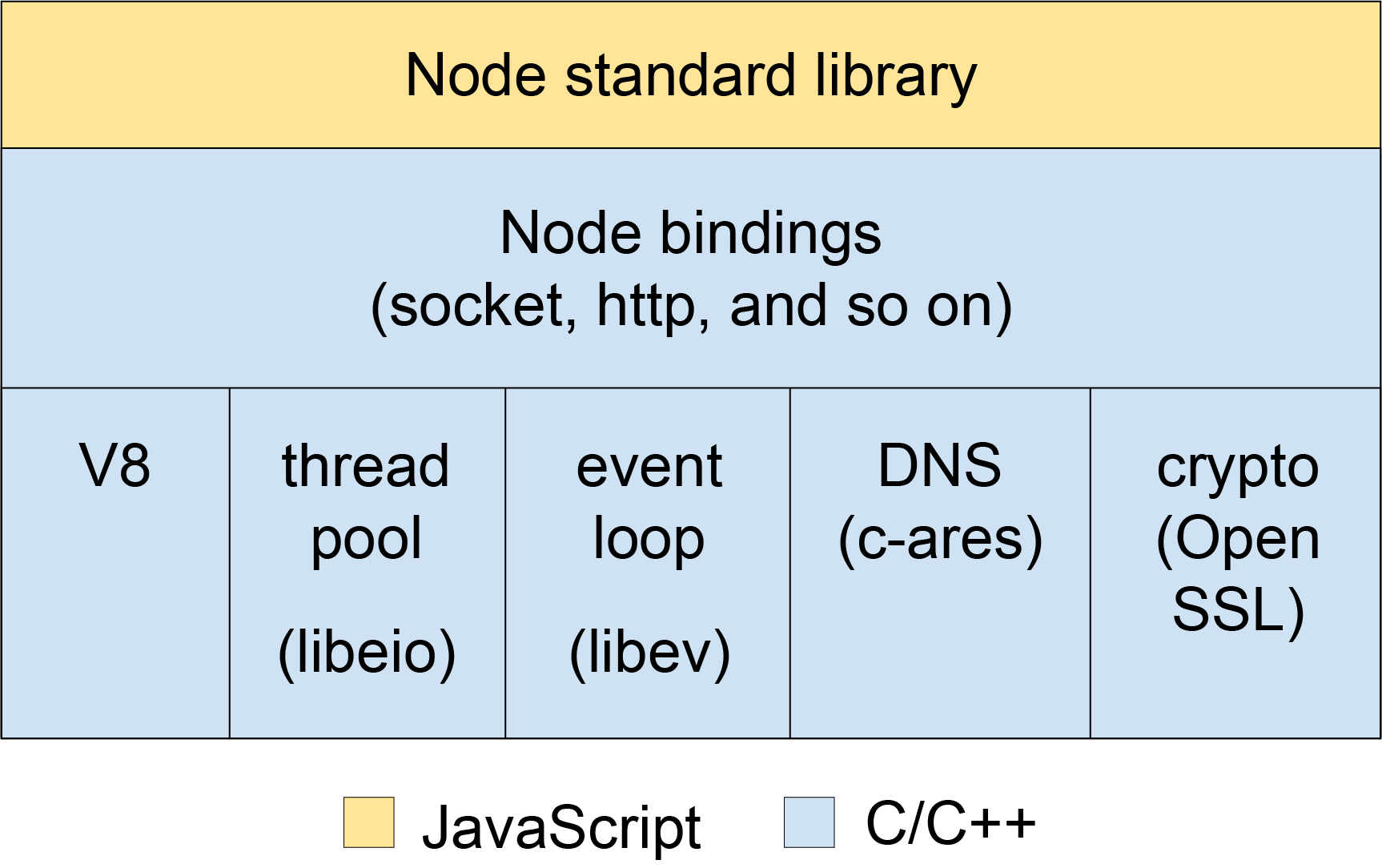 Node standard library

Node bindings
(socket, http, and so on)

V8

thread pool

(libeio)

event loop

(libev)

DNS (c-ares)

crypto (Open SSL)

JavaScript

C/C++